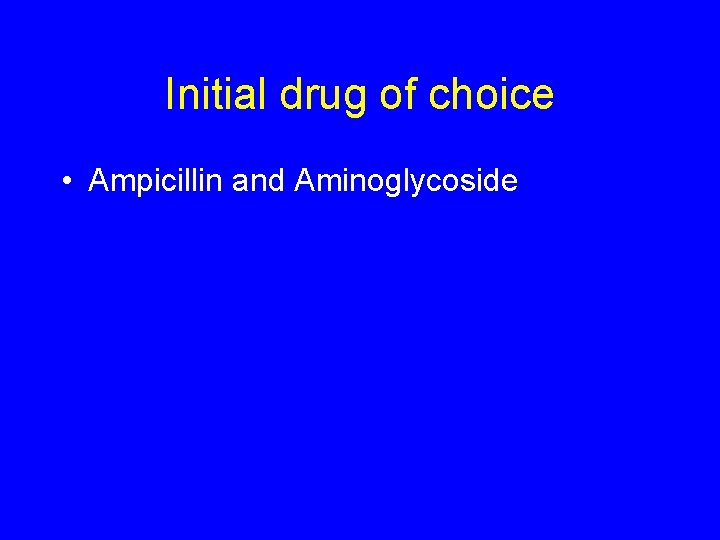 Initial drug of choice

• Ampicillin and Aminoglycoside